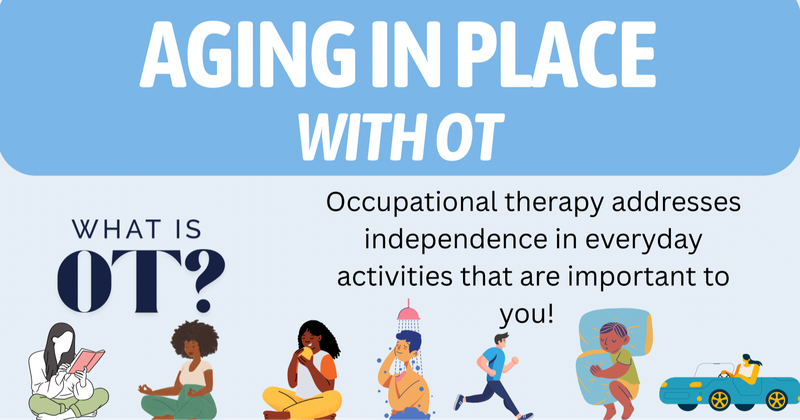 AGING IN PLACE
WITH OT

WHAT IS
OT?

Occupational therapy addresses independence in everyday activities that are important to you!